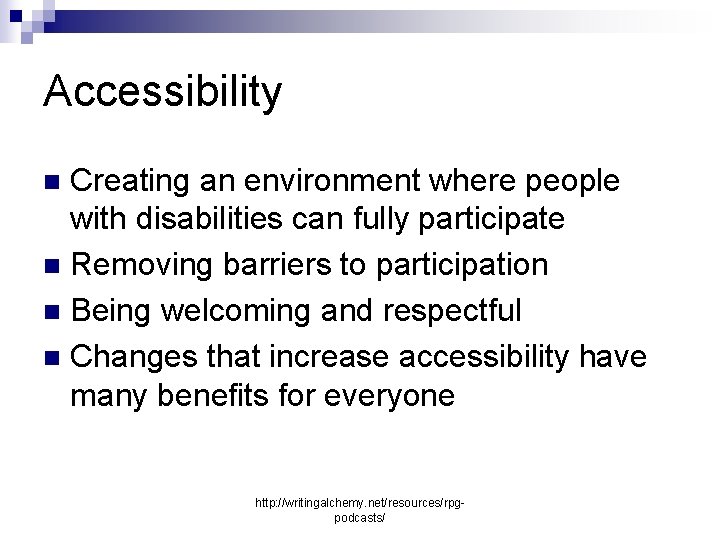 Accessibility

- Creating an environment where people with disabilities can fully participate
- Removing barriers to participation
- Being welcoming and respectful
- Changes that increase accessibility have many benefits for everyone

http://writingalchemy.net/resources/rpg-podcasts/